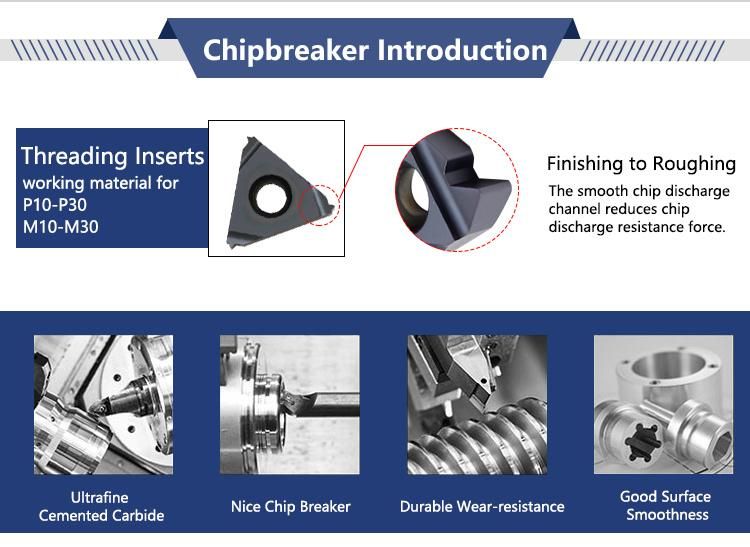 Chipbreaker Introduction

Threading Inserts
working material for
P10-P30
M10-M30

Finishing to Roughing
The smooth chip discharge channel reduces chip discharge resistance force.

Ultrafine Cemented Carbide

Nice Chip Breaker

Durable Wear-resistance

Good Surface Smoothness